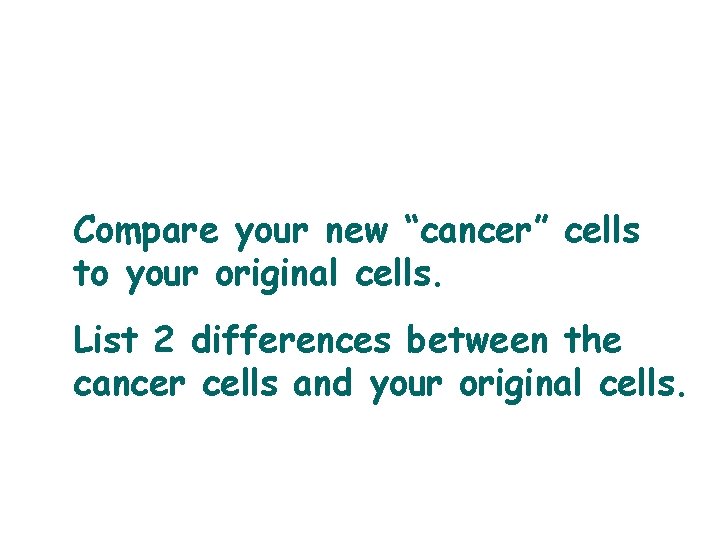 Compare your new “cancer” cells to your original cells.

List 2 differences between the cancer cells and your original cells.